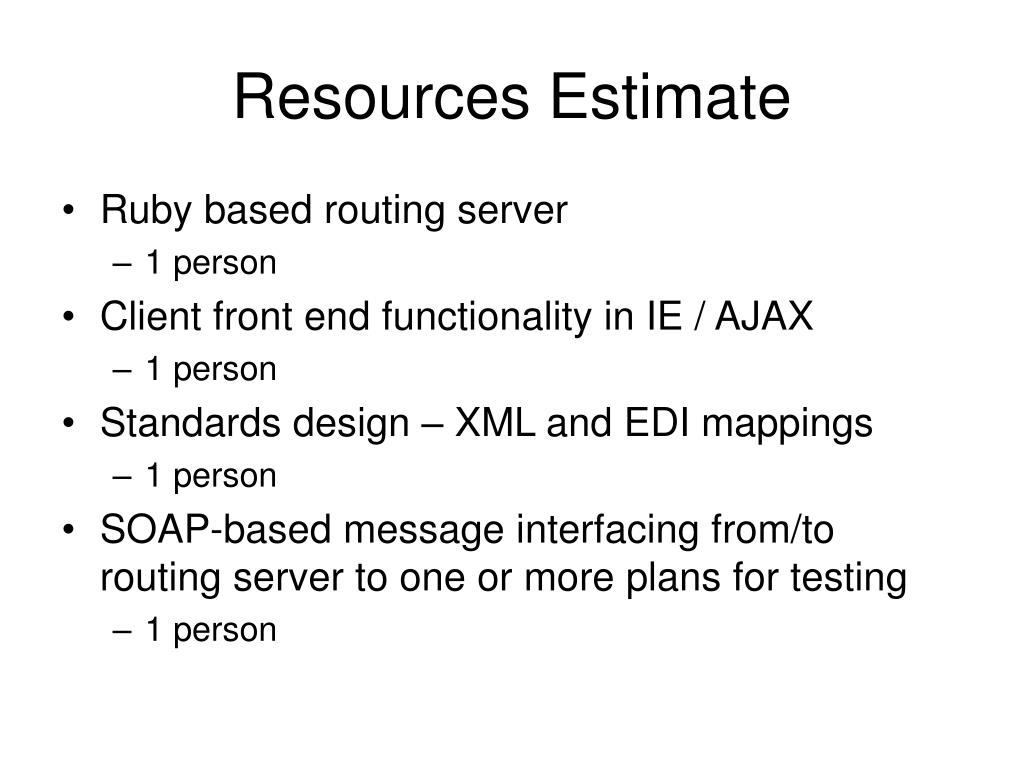 Resources Estimate

• Ruby based routing server
– 1 person
• Client front end functionality in IE / AJAX
– 1 person
• Standards design – XML and EDI mappings
– 1 person
• SOAP-based message interfacing from/to routing server to one or more plans for testing
– 1 person